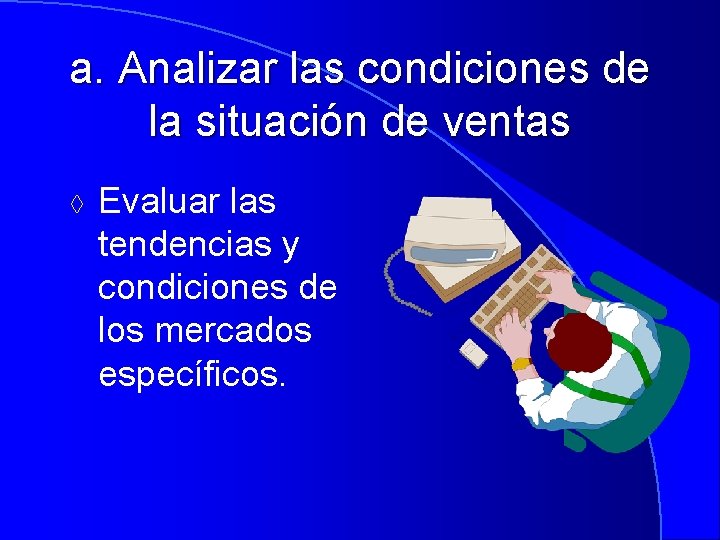 a. Analizar las condiciones de la situación de ventas

◊ Evaluar las tendencias y condiciones de los mercados específicos.